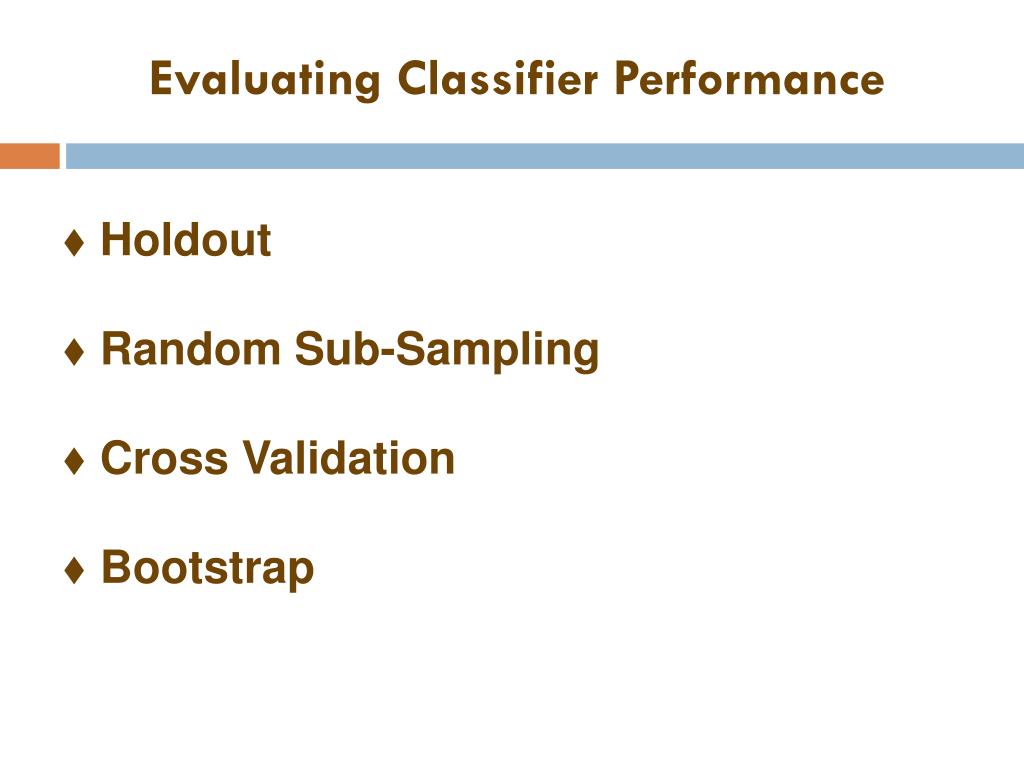 Evaluating Classifier Performance

♦ Holdout

♦ Random Sub-Sampling

♦ Cross Validation

♦ Bootstrap